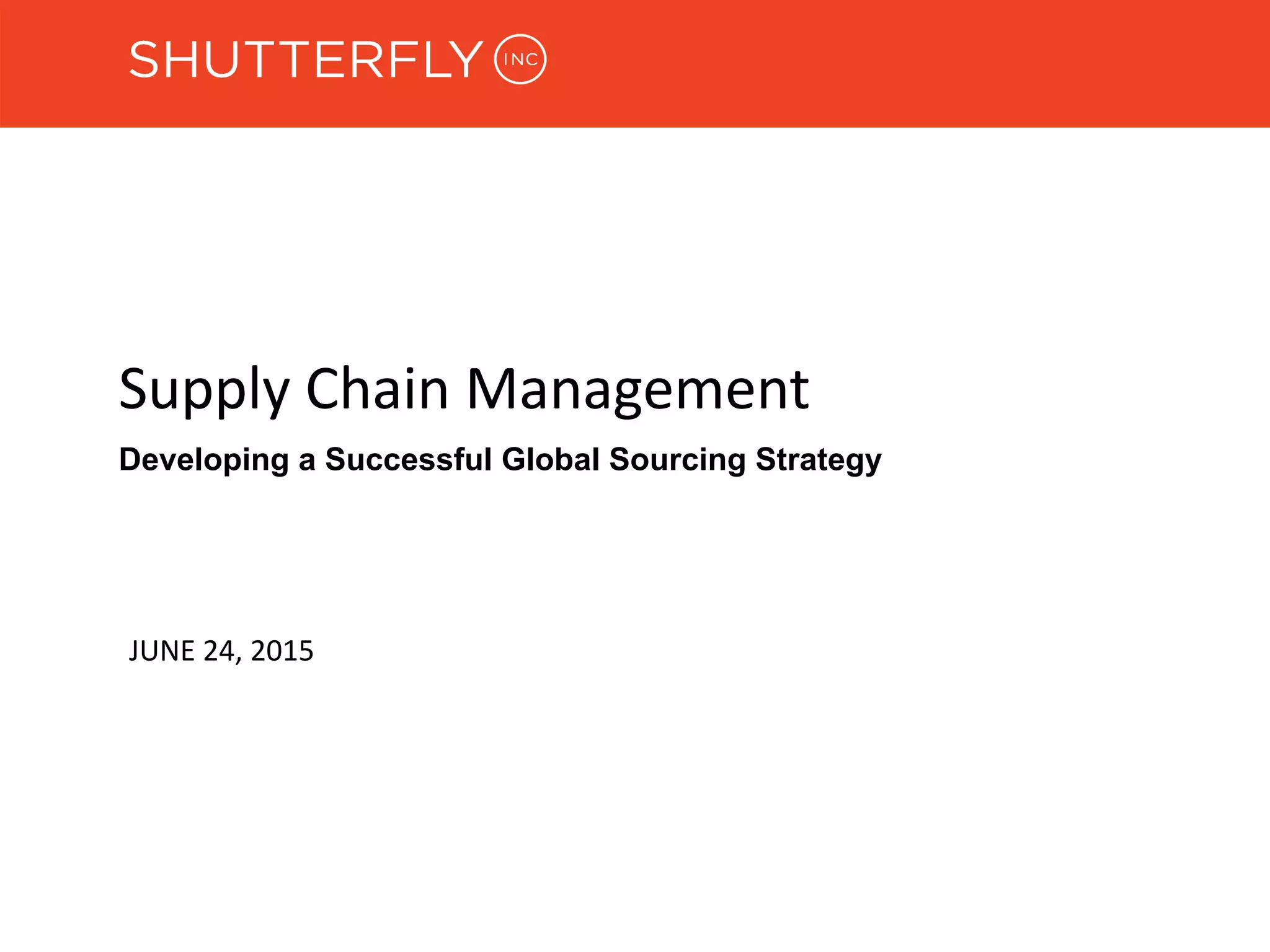 SHUTTERFLY INC

Supply Chain Management

Developing a Successful Global Sourcing Strategy

JUNE 24, 2015